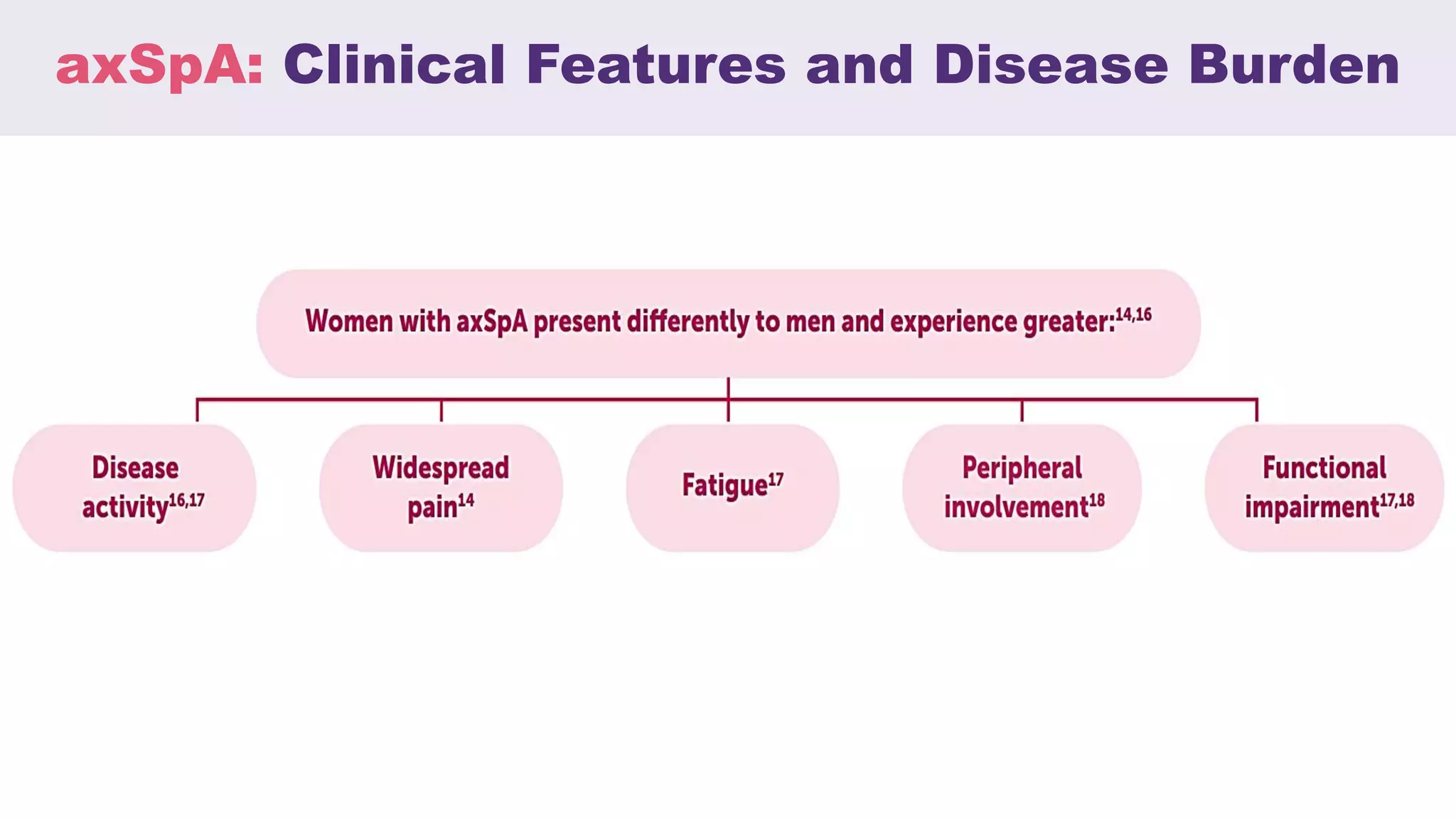 axSpA: Clinical Features and Disease Burden

Women with axSpA present differently to men and experience greater:$^{14,16}$

Disease activity$^{16,17}$

Widespread pain$^{14}$

Fatigue$^{17}$

Peripheral involvement$^{18}$

Functional impairment$^{17,18}$